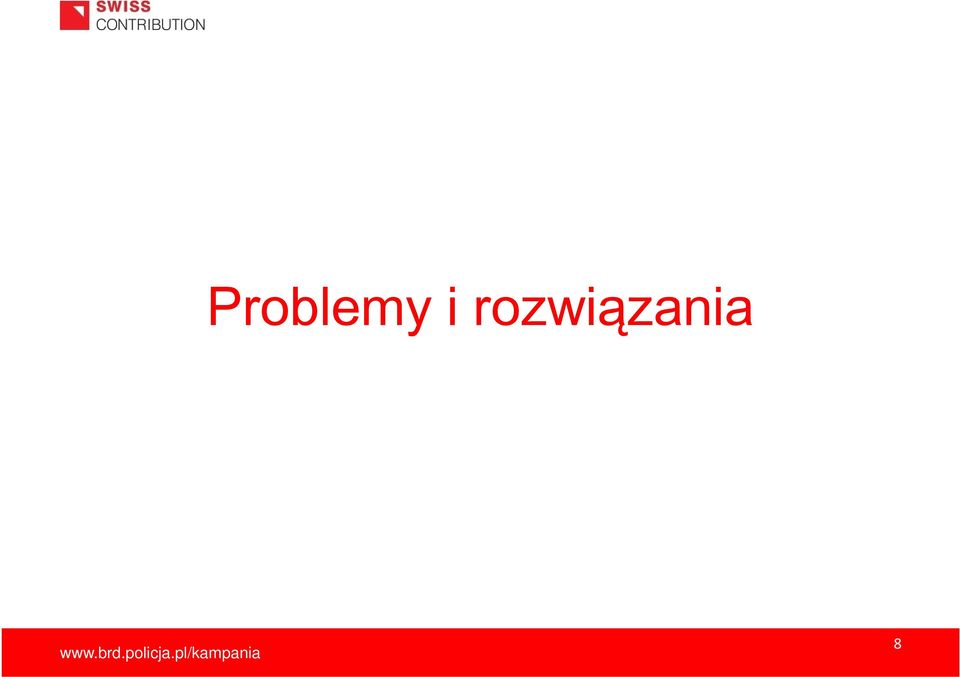 SWISS
CONTRIBUTION

Problemy i rozwiązania

www.brd.policja.pl/kampania

8